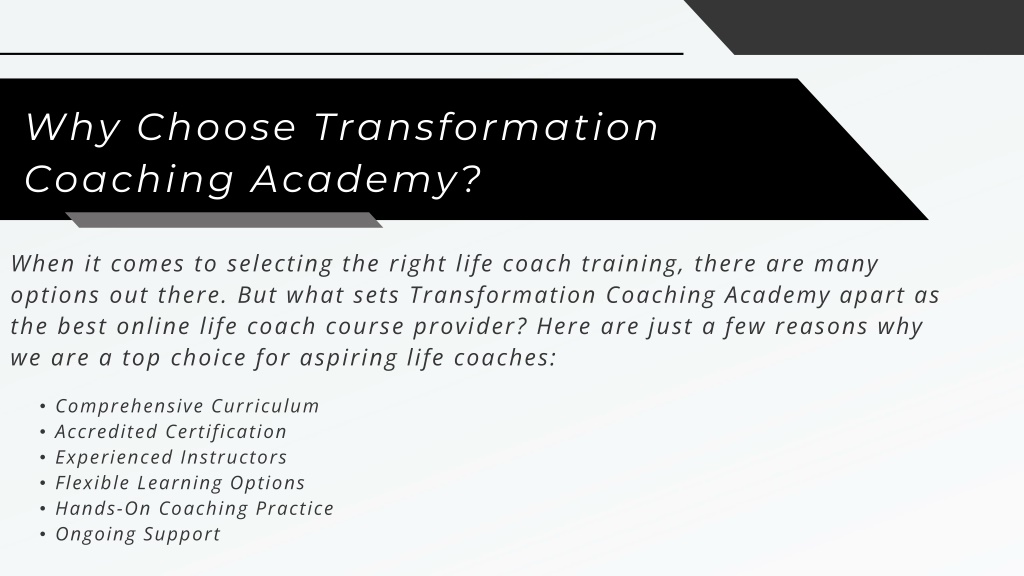 Why Choose Transformation Coaching Academy?

When it comes to selecting the right life coach training, there are many options out there. But what sets Transformation Coaching Academy apart as the best online life coach course provider? Here are just a few reasons why we are a top choice for aspiring life coaches:

• Comprehensive Curriculum
• Accredited Certification
• Experienced Instructors
• Flexible Learning Options
• Hands-On Coaching Practice
• Ongoing Support